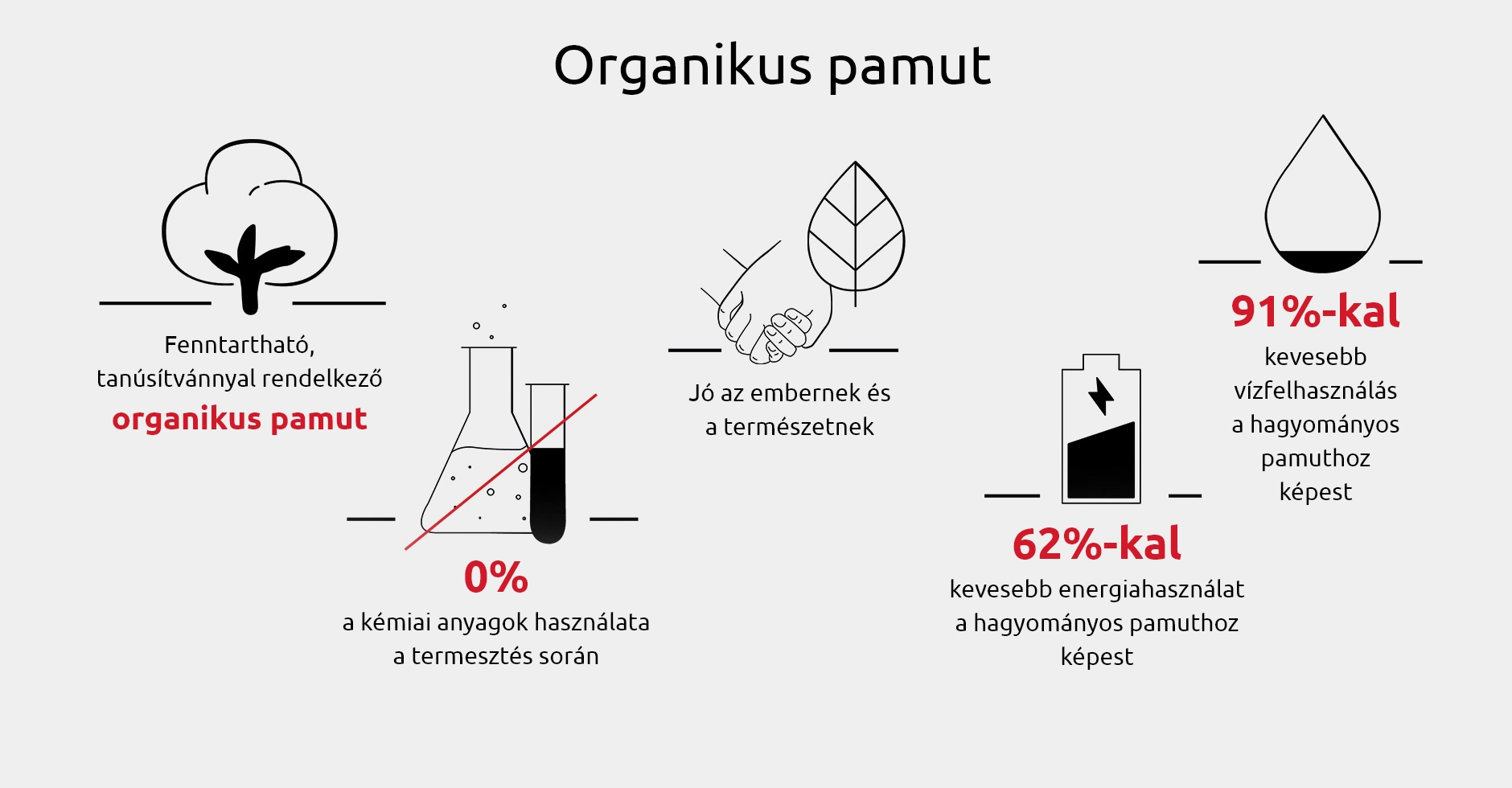 Organikus pamut

Fenntartható, tanúsítvánnyal rendelkező
organikus pamut

0%
a kémiai anyagok használata a termesztés során

Jó az embernek és a természetnek

62%-kal
kevesebb energiahasználat a hagyományos pamuthoz képest

91%-kal
kevesebb vízfelhasználás a hagyományos pamuthoz képest